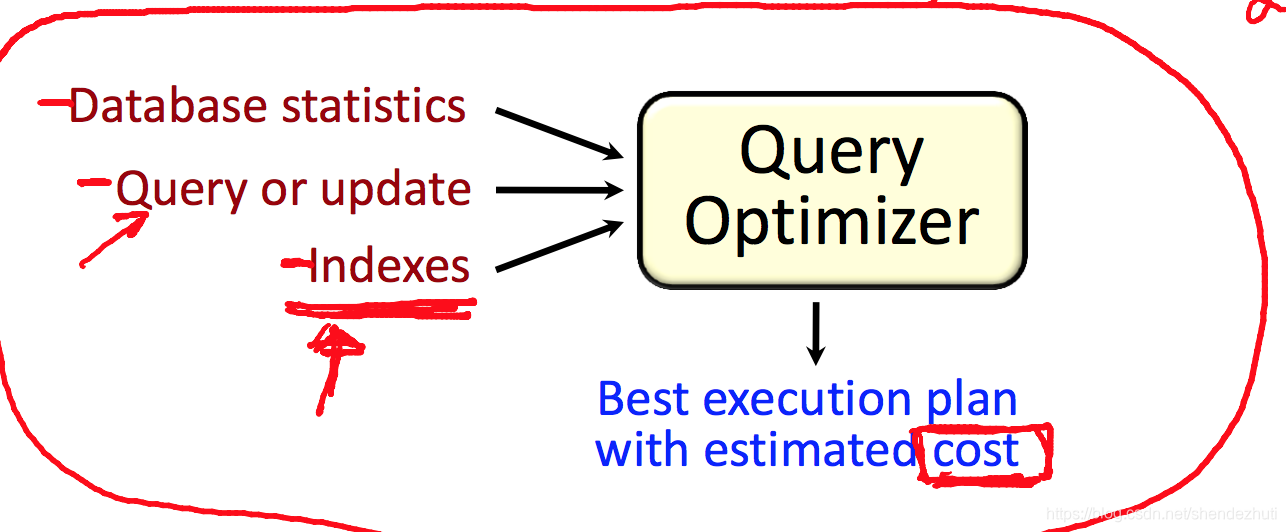 Database statistics
Query or update
Indexes

Query Optimizer

Best execution plan with estimated cost

https://blog.csdn.net/shendezhuti